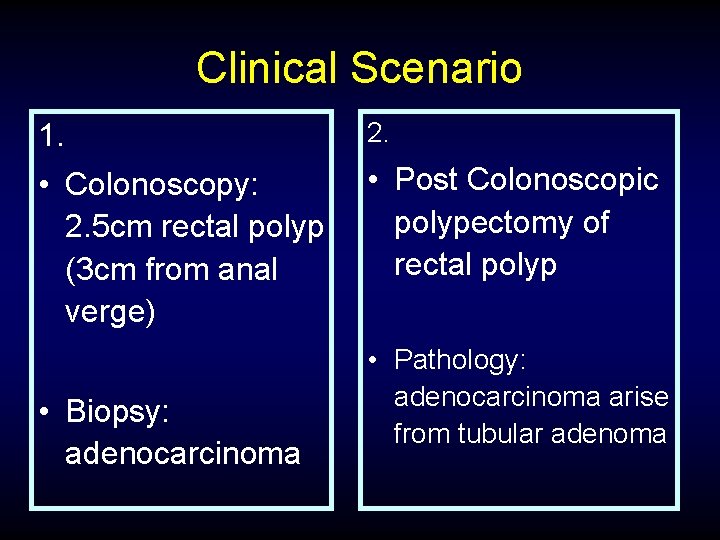 Clinical Scenario

1.

• Colonoscopy: 2.5cm rectal polyp (3cm from anal verge)

• Biopsy: adenocarcinoma

2.

• Post Colonoscopic polypectomy of rectal polyp

• Pathology: adenocarcinoma arise from tubular adenoma